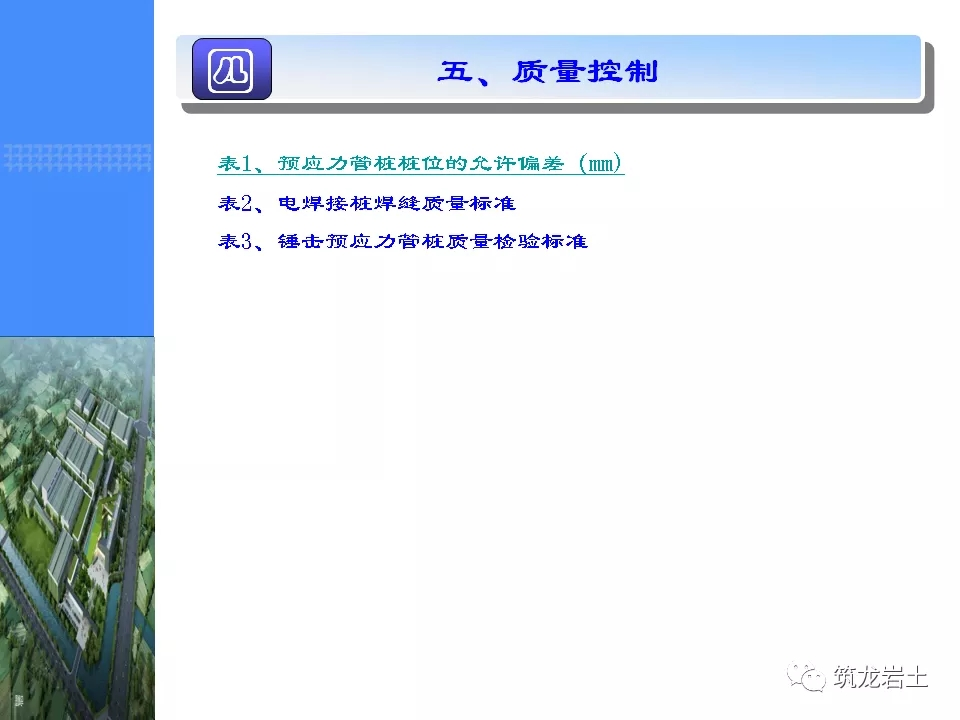 五、质量控制

表1、预应力管桩桩位的允许偏差（mm）

表2、电焊接桩焊缝质量标准

表3、锤击预应力管桩质量检验标准

筑龙岩土